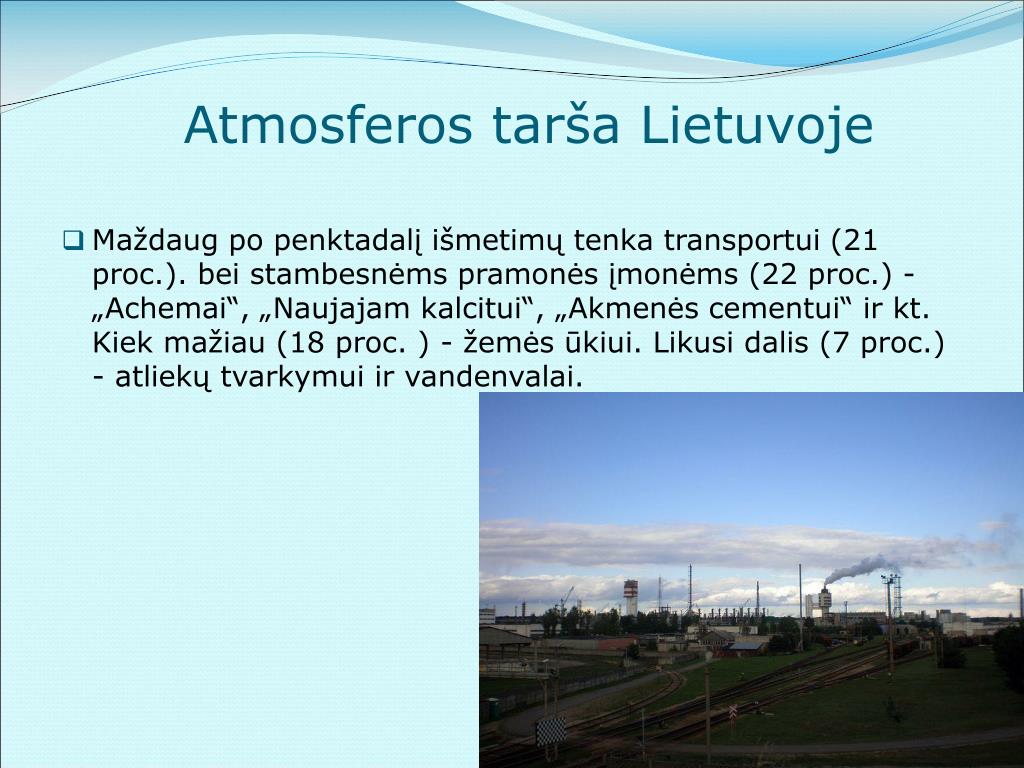 Atmosferos tarša Lietuvoje

Maždaug po penktadalį išmetimų tenka transportui (21 proc.). bei stambesnėms pramonės įmonėms (22 proc.) - „Achemai“, „Naujajam kalcitui“, „Akmenės cementui“ ir kt. Kiek mažiau (18 proc. ) - žemės ūkiui. Likusi dalis (7 proc.) - atliekų tvarkymui ir vandenvalai.